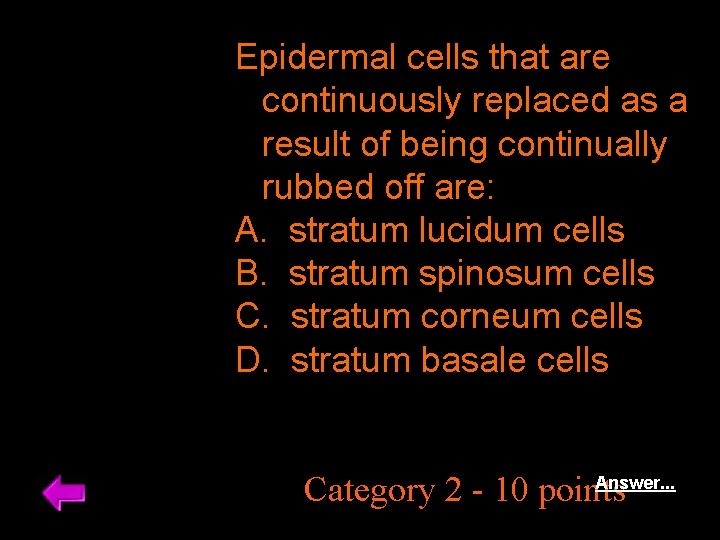 Epidermal cells that are continuously replaced as a result of being continually rubbed off are:
A. stratum lucidum cells
B. stratum spinosum cells
C. stratum corneum cells
D. stratum basale cells

Category 2 - 10 points

Answer...